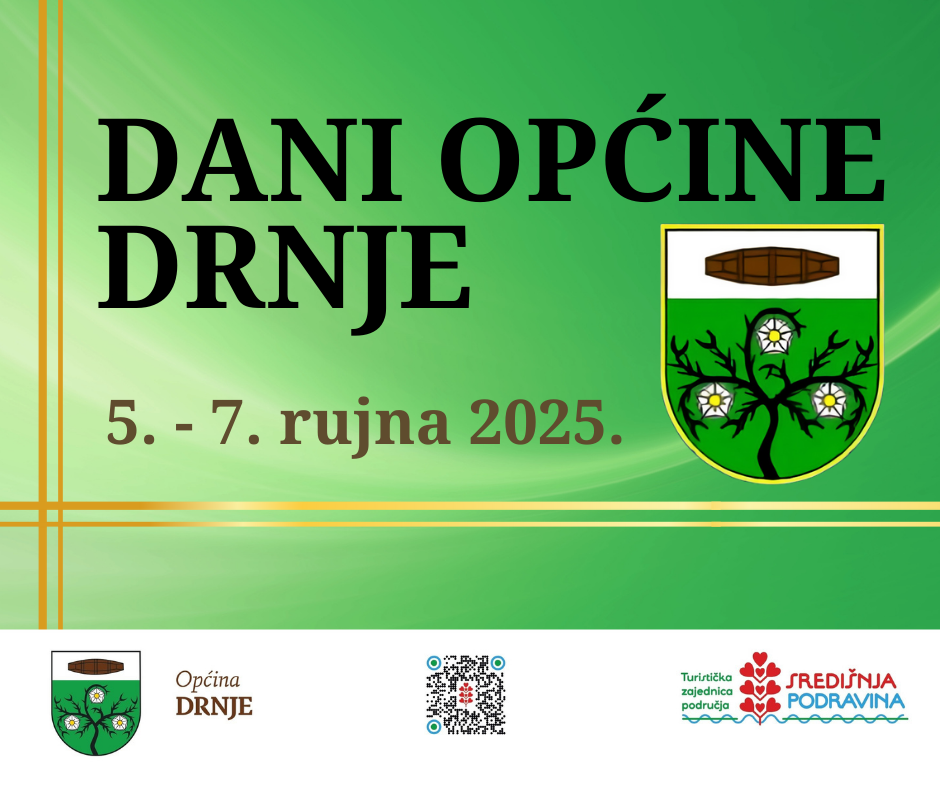 DANI OPĆINE DRNJE

5. - 7. rujna 2025.

Općina
DRNJE

Turistička zajednica područja
SREDIŠNJA PODRAVINA